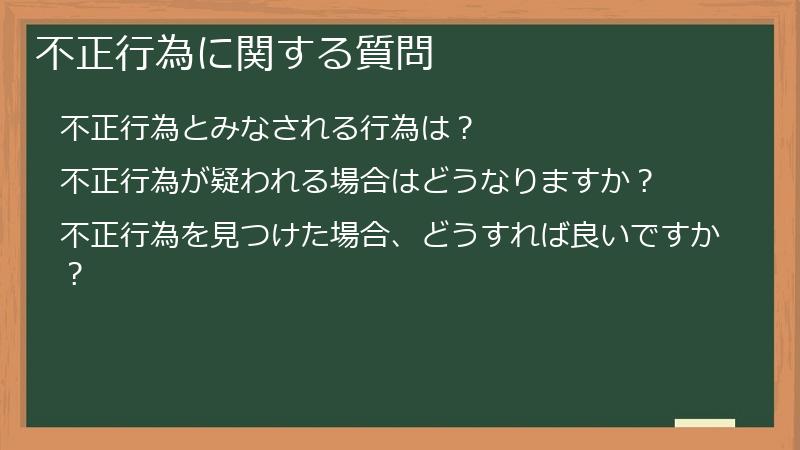 不正行為に関する質問

不正行為とみなされる行為は？

不正行為が疑われる場合はどうなりますか？

不正行為を見つけた場合、どうすれば良いですか？